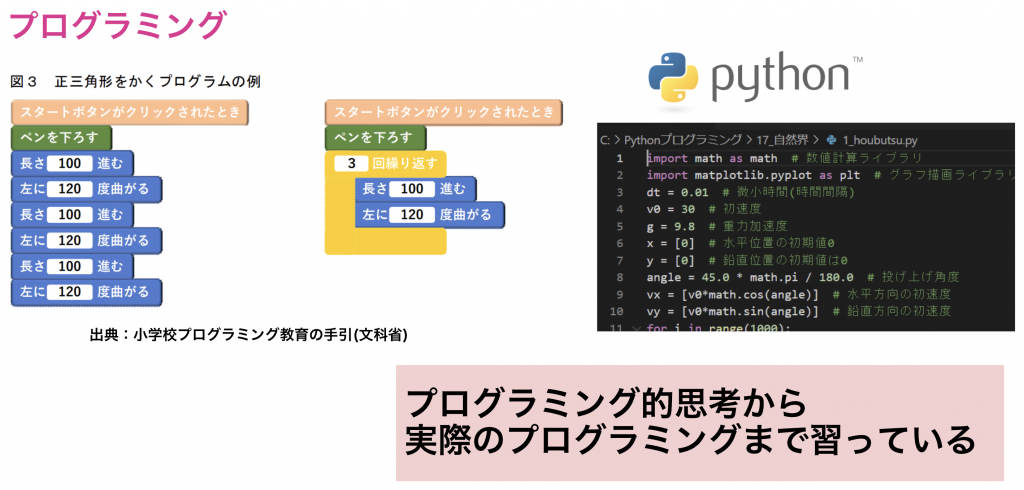 プログラミング

図３　正三角形をかくプログラムの例

スタートボタンがクリックされたとき
ペンを下ろす
長さ 100 進む
左に 120 度曲がる
長さ 100 進む
左に 120 度曲がる
長さ 100 進む
左に 120 度曲がる

スタートボタンがクリックされたとき
ペンを下ろす
3 回繰り返す
長さ 100 進む
左に 120 度曲がる

出典：小学校プログラミング教育の手引(文科省)

python™

C: > Pythonプログラミング > 17_自然界 > 1_houbutsu.py
1 import math as math # 数値計算ライブラリ
2 import matplotlib.pyplot as plt # グラフ描画ライブラリ
3 dt = 0.01 # 微小時間(時間間隔)
4 v0 = 30 # 初速度
5 g = 9.8 # 重力加速度
6 x = [0] # 水平位置の初期値0
7 y = [0] # 鉛直位置の初期値は0
8 angle = 45.0 * math.pi / 180.0 # 投げ上げ角度
9 vx = [v0*math.cos(angle)] # 水平方向の初速度
10 vy = [v0*math.sin(angle)] # 鉛直方向の初速度
11 for i in range(1000):

プログラミング的思考から
実際のプログラミングまで習っている